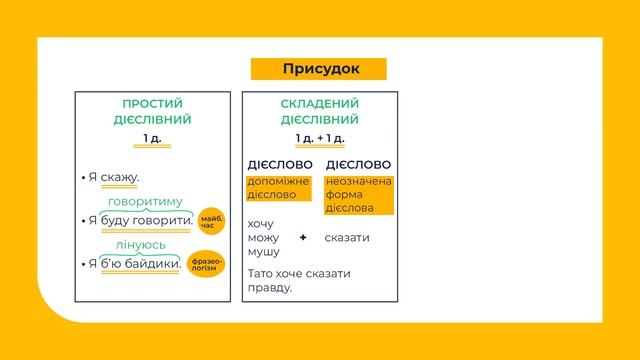 Присудок

ПРОСТИЙ ДІЄСЛІВНИЙ

1 д.

• Я скажу.

говоритиму

• Я буду говорити.

майб. час

лінуюсь

• Я б'ю байдики.

фразеологізм

СКЛАДЕНИЙ ДІЄСЛІВНИЙ

1 д. + 1 д.

ДІЄСЛОВО

допоміжне дієслово

ДІЄСЛОВО

неозначена форма дієслова

хочу
можу
мушу

+

сказати

Тато хоче сказати правду.